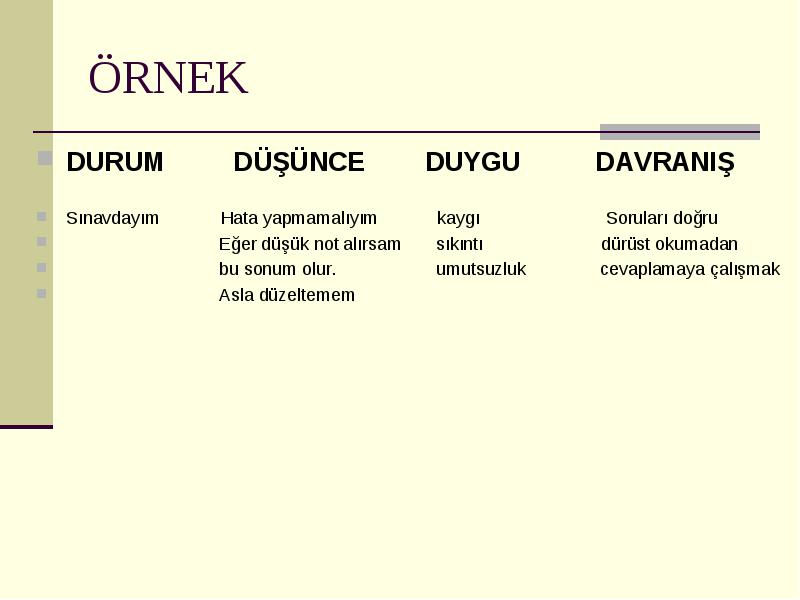 ÖRNEK

| DURUM | DÜŞÜNCE | DUYGU | DAVRANIŞ |
|---|---|---|---|
| Sınavdayım | Hata yapmamalıyım | kaygı | Soruları doğru |
| | Eğer düşük not alırsam | sıkıntı | dürüst okumadan |
| | bu sonum olur. | umutsuzluk | cevaplamaya çalışmak |
| | Asla düzeltemem | | |